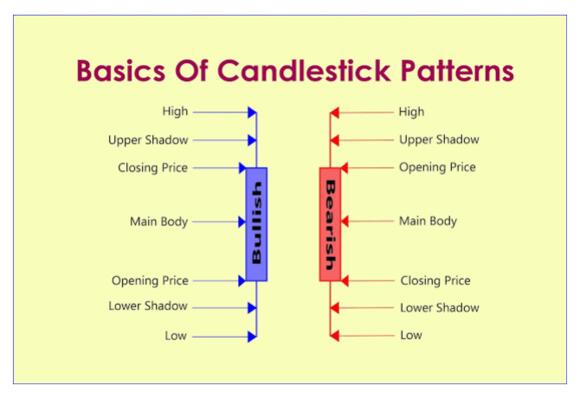 Basics Of Candlestick Patterns

High
Upper Shadow
Closing Price
Main Body
Opening Price
Lower Shadow
Low

Bullish

Bearish

High
Upper Shadow
Opening Price
Main Body
Closing Price
Lower Shadow
Low